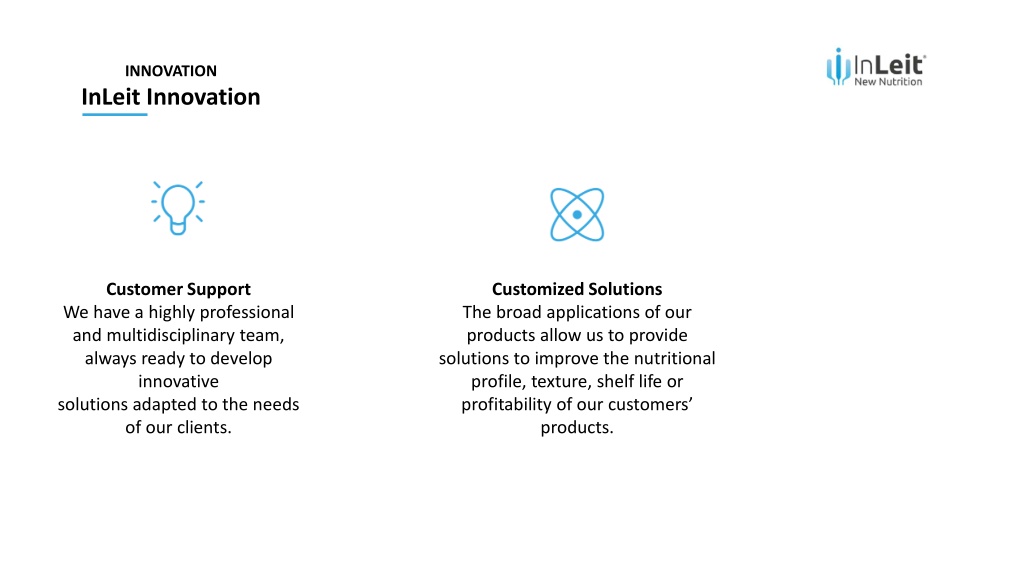 INNOVATION
InLeit Innovation

InLeit
New Nutrition

Customer Support
We have a highly professional and multidisciplinary team, always ready to develop innovative
solutions adapted to the needs of our clients.

Customized Solutions
The broad applications of our products allow us to provide solutions to improve the nutritional profile, texture, shelf life or profitability of our customers' products.